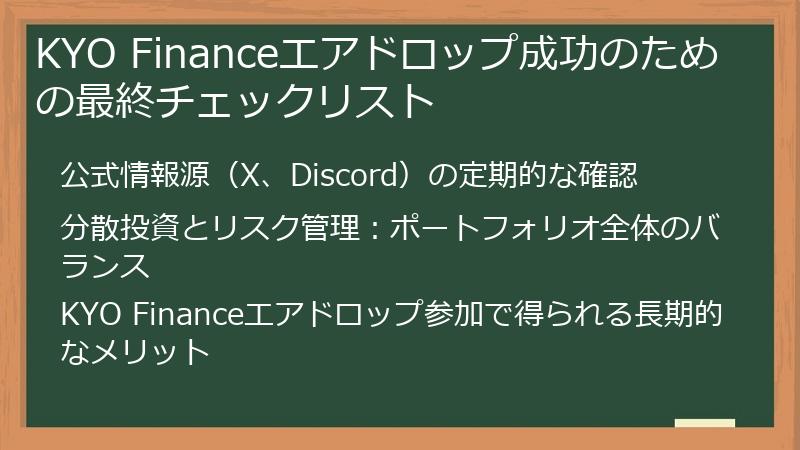 KYO Financeエアドロップ成功のための最終チェックリスト

公式情報源（X、Discord）の定期的な確認

分散投資とリスク管理：ポートフォリオ全体のバランス

KYO Financeエアドロップ参加で得られる長期的なメリット